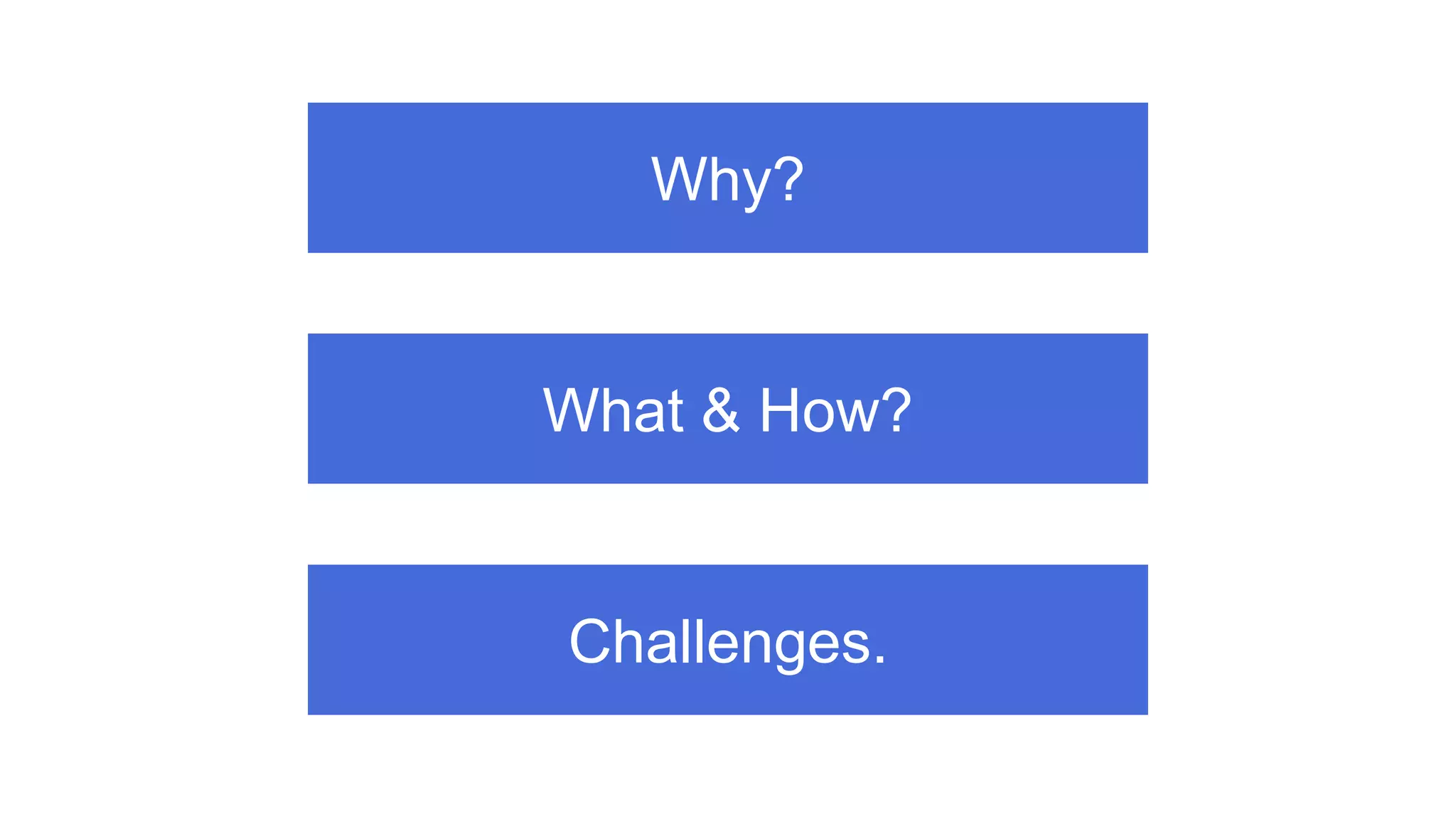 Why?

What & How?

Challenges.